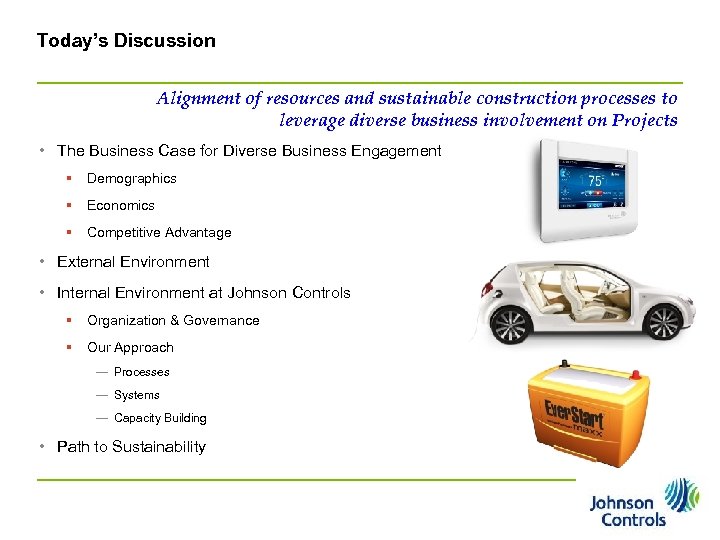 Today's Discussion

Alignment of resources and sustainable construction processes to leverage diverse business involvement on Projects

• The Business Case for Diverse Business Engagement
  ▪ Demographics
  ▪ Economics
  ▪ Competitive Advantage
• External Environment
• Internal Environment at Johnson Controls
  ▪ Organization & Governance
  ▪ Our Approach
    — Processes
    — Systems
    — Capacity Building
• Path to Sustainability

75°

EverStart maxx

Johnson Controls